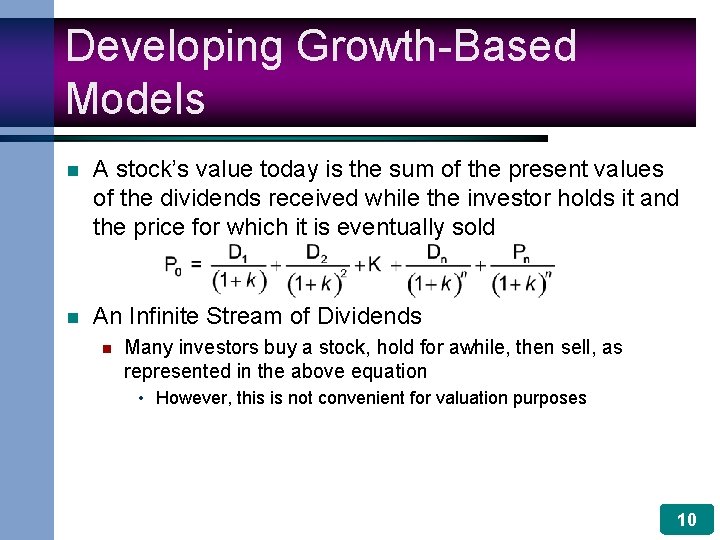 Developing Growth-Based Models

A stock's value today is the sum of the present values of the dividends received while the investor holds it and the price for which it is eventually sold

$P_0 = \frac{D_1}{(1+k)} + \frac{D_2}{(1+k)^2} + K + \frac{D_n}{(1+k)^n} + \frac{P_n}{(1+k)^n}$

An Infinite Stream of Dividends

Many investors buy a stock, hold for awhile, then sell, as represented in the above equation

However, this is not convenient for valuation purposes

10